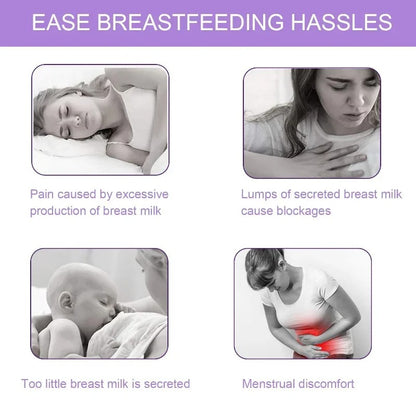 EASE BREASTFEEDING HASSLES

Pain caused by excessive production of breast milk

Lumps of secreted breast milk cause blockages

Too little breast milk is secreted

Menstrual discomfort